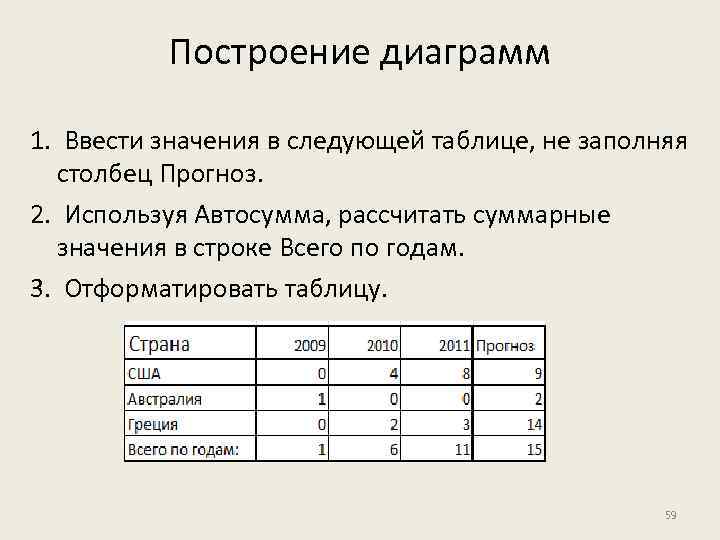 Построение диаграмм

1. Ввести значения в следующей таблице, не заполняя столбец Прогноз.

2. Используя Автосумма, рассчитать суммарные значения в строке Всего по годам.

3. Отформатировать таблицу.

| Страна | 2009 | 2010 | 2011 | Прогноз |
|---|---|---|---|---|
| США | 0 | 4 | 8 | 9 |
| Австралия | 1 | 0 | 0 | 2 |
| Греция | 0 | 2 | 3 | 14 |
| Всего по годам: | 1 | 6 | 11 | 15 |

59